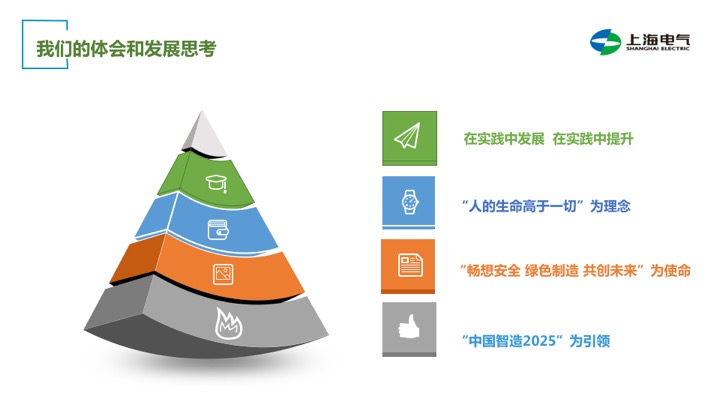 我们的体会和发展思考

上海电气
SHANGHAI ELECTRIC

在实践中发展 在实践中提升

“人的生命高于一切”为理念

“畅想安全 绿色制造 共创未来”为使命

“中国智造2025”为引领